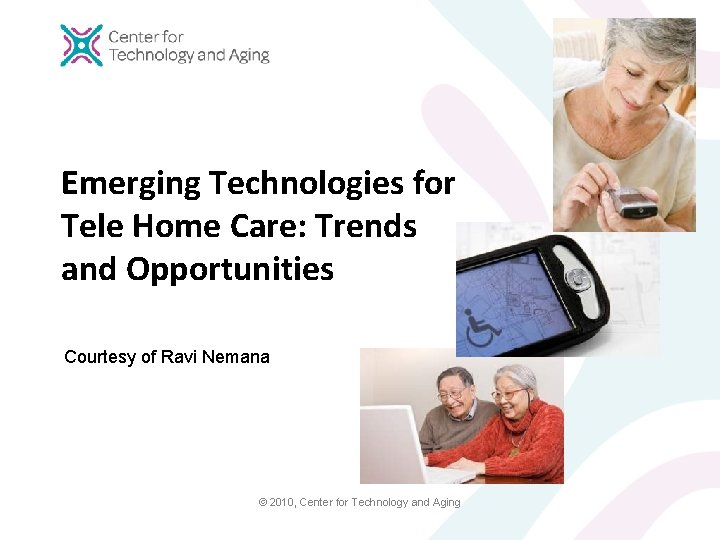 Center for Technology and Aging

Emerging Technologies for Tele Home Care: Trends and Opportunities

Courtesy of Ravi Nemana

© 2010, Center for Technology and Aging